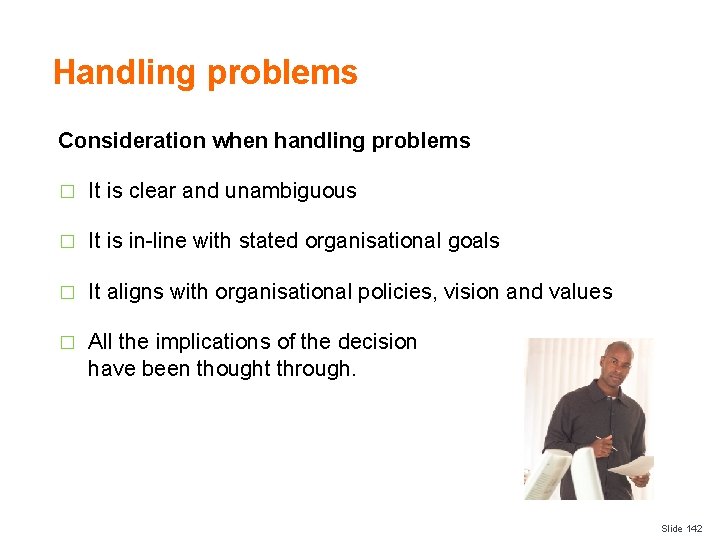 Handling problems

Consideration when handling problems

□ It is clear and unambiguous

□ It is in-line with stated organisational goals

□ It aligns with organisational policies, vision and values

□ All the implications of the decision have been thought through.

Slide 142